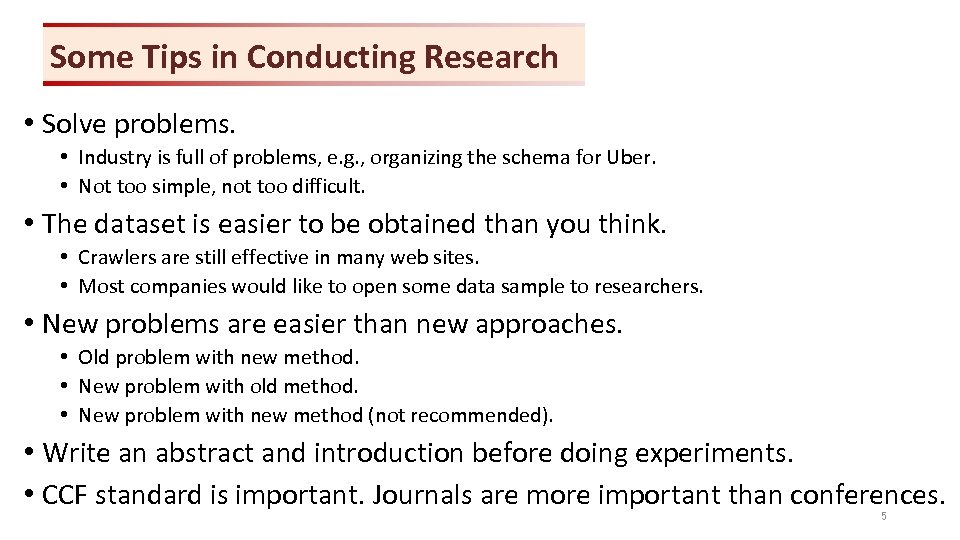 Some Tips in Conducting Research

• Solve problems.
  • Industry is full of problems, e.g., organizing the schema for Uber.
  • Not too simple, not too difficult.

• The dataset is easier to be obtained than you think.
  • Crawlers are still effective in many web sites.
  • Most companies would like to open some data sample to researchers.

• New problems are easier than new approaches.
  • Old problem with new method.
  • New problem with old method.
  • New problem with new method (not recommended).

• Write an abstract and introduction before doing experiments.

• CCF standard is important. Journals are more important than conferences.

5